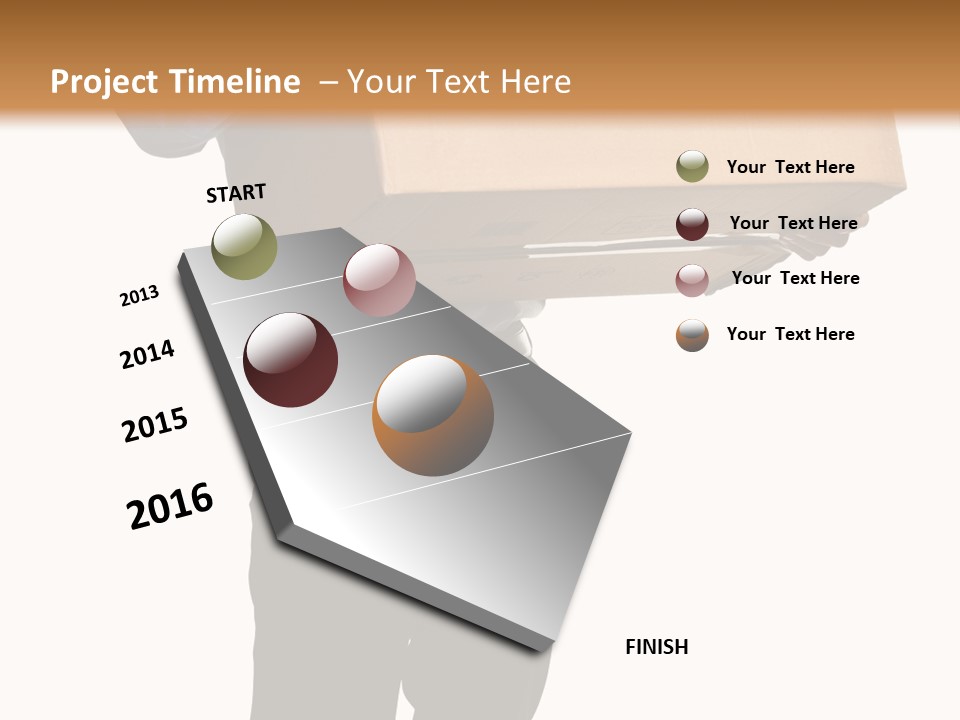 Project Timeline – Your Text Here

START

2013

2014

2015

2016

FINISH

Your Text Here

Your Text Here

Your Text Here

Your Text Here